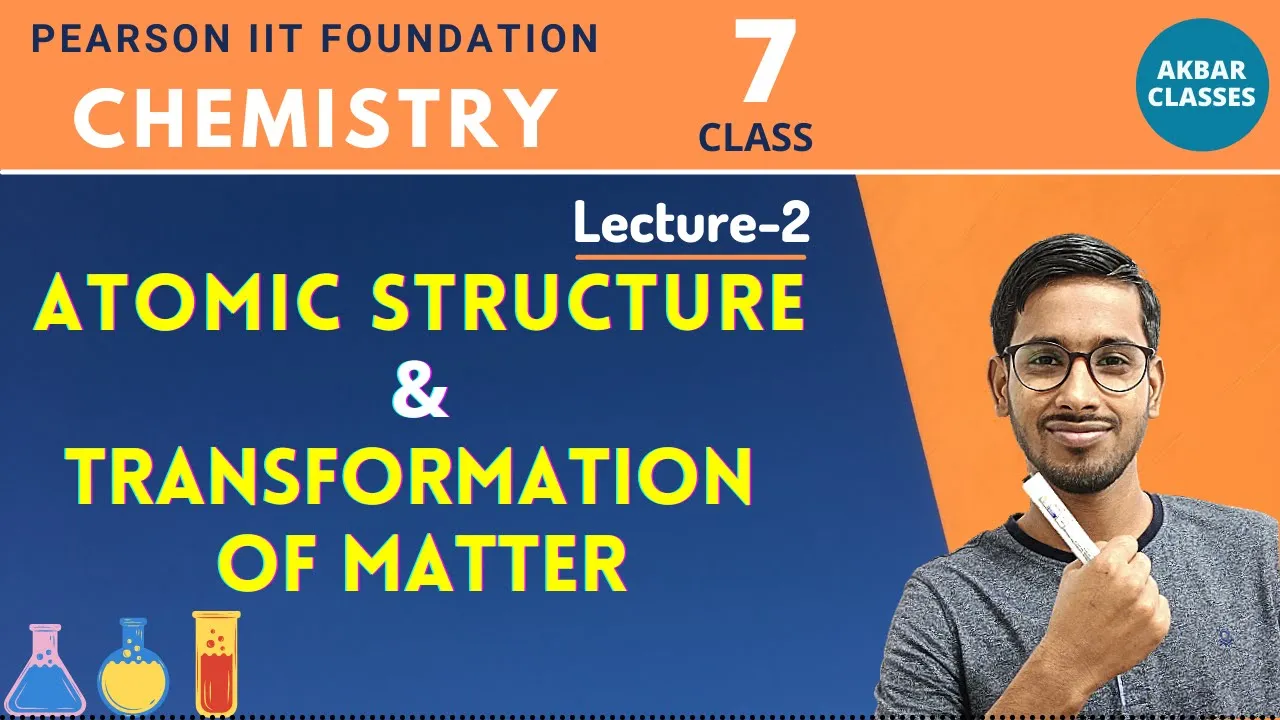 PEARSON IIT FOUNDATION
CHEMISTRY

7
CLASS

AKBAR CLASSES

Lecture-2

ATOMIC STRUCTURE
&
TRANSFORMATION OF MATTER